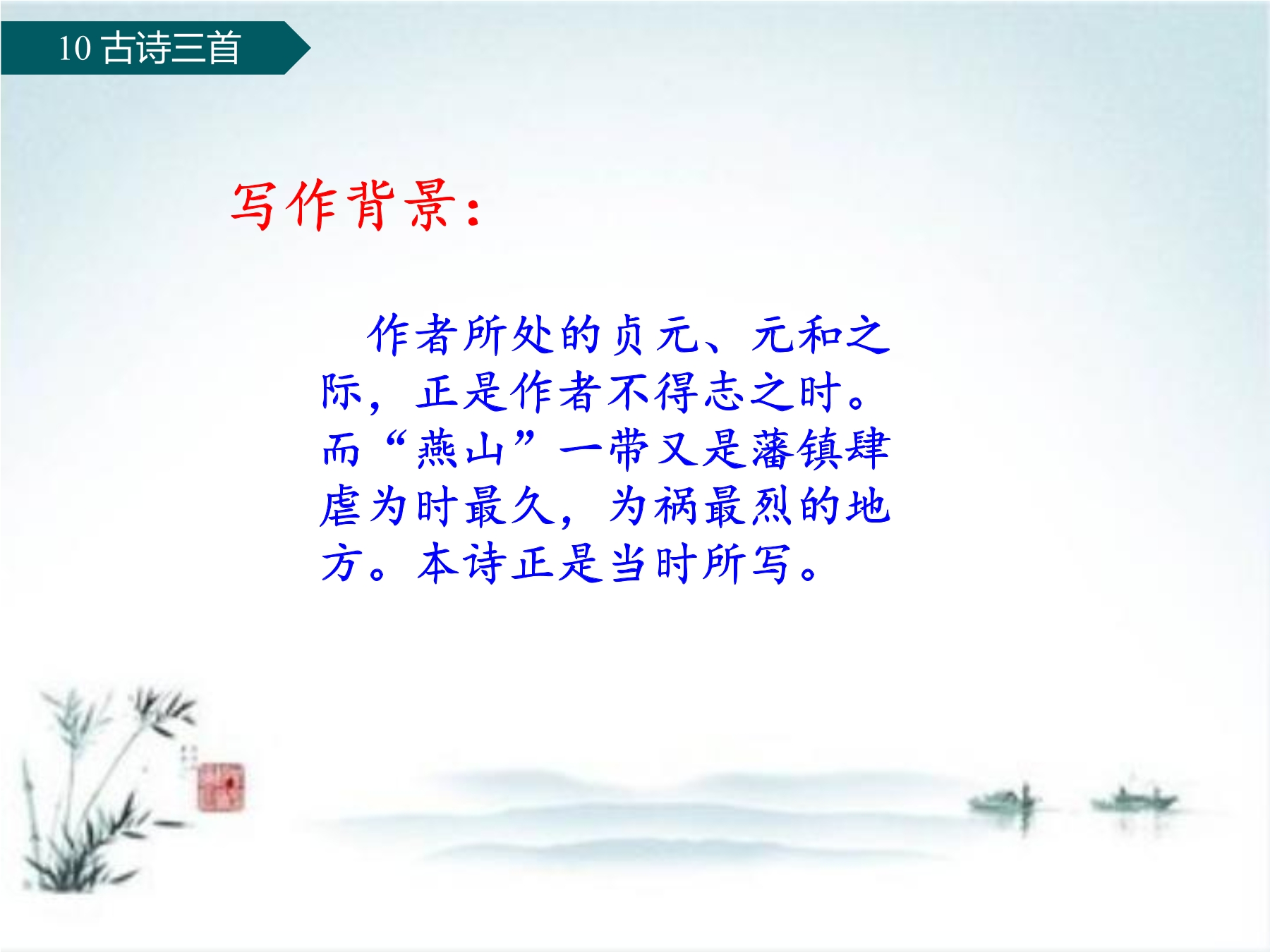 10 古诗三首

写作背景：

作者所处的贞元、元和之际，正是作者不得志之时。而“燕山”一带又是藩镇肆虐为时最久，为祸最烈的地方。本诗正是当时所写。